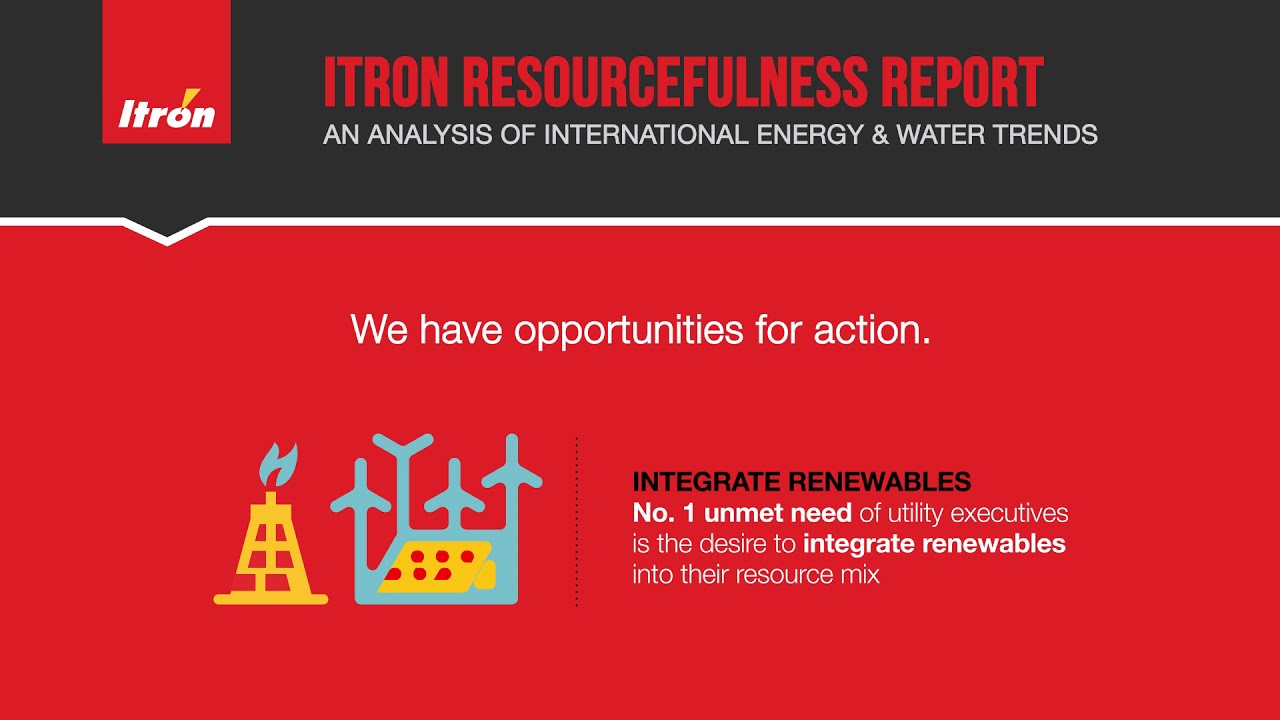 Itron

ITRON RESOURCEFULNESS REPORT
AN ANALYSIS OF INTERNATIONAL ENERGY & WATER TRENDS

We have opportunities for action.

INTEGRATE RENEWABLES
No. 1 unmet need of utility executives is the desire to integrate renewables into their resource mix